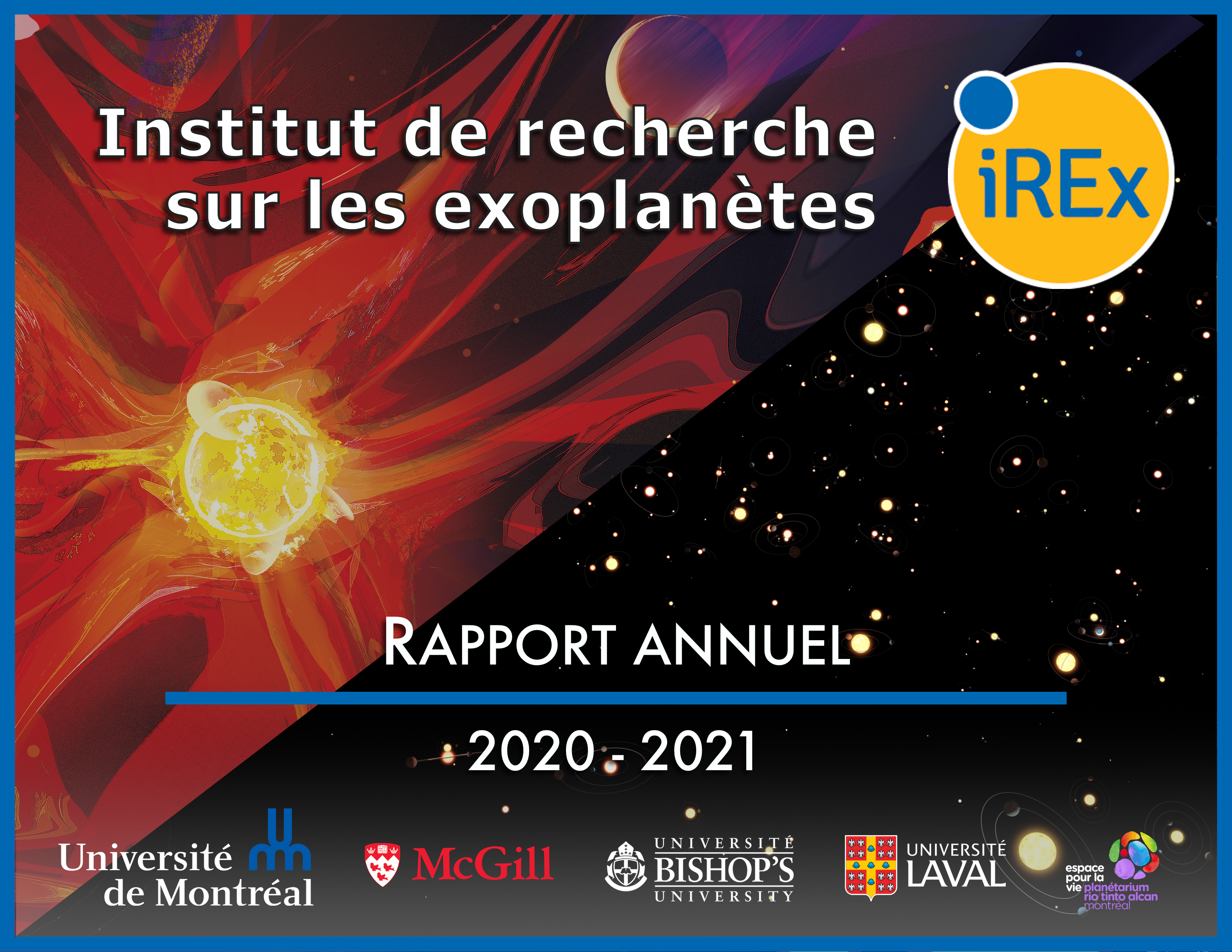 Institut de recherche sur les exoplanètes

iREx

RAPPORT ANNUEL

2020 - 2021

Université de Montréal

McGill

UNIVERSITÉ BISHOP'S UNIVERSITY

UNIVERSITÉ LAVAL

espace pour la vie planétarium rio tinto alcan montréal